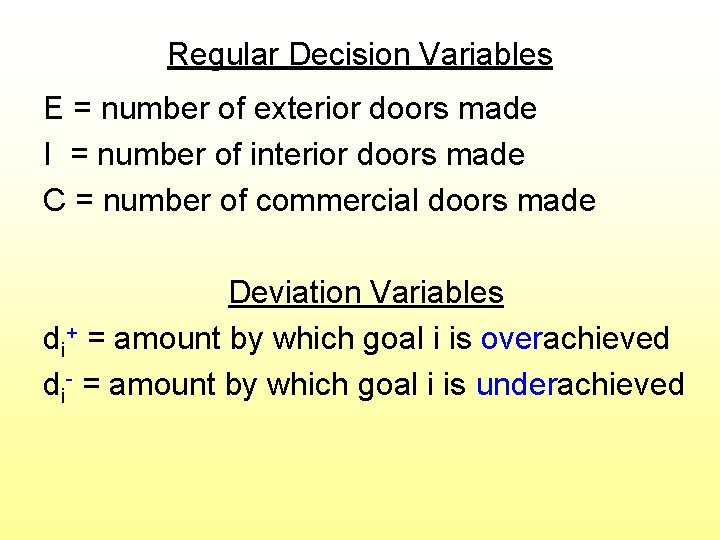 Regular Decision Variables

E = number of exterior doors made
I = number of interior doors made
C = number of commercial doors made

Deviation Variables

$d_i^+$ = amount by which goal i is overachieved
$d_i^-$ = amount by which goal i is underachieved